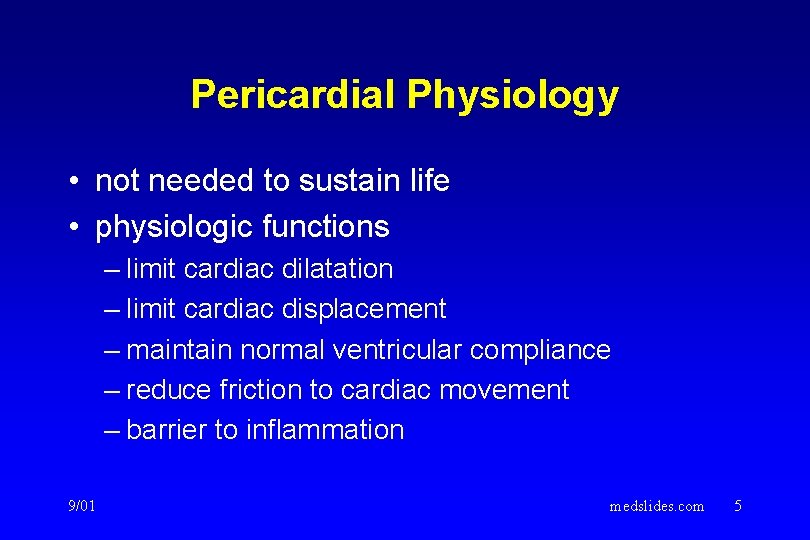 Pericardial Physiology

• not needed to sustain life
• physiologic functions
– limit cardiac dilatation
– limit cardiac displacement
– maintain normal ventricular compliance
– reduce friction to cardiac movement
– barrier to inflammation

9/01

medslides.com

5